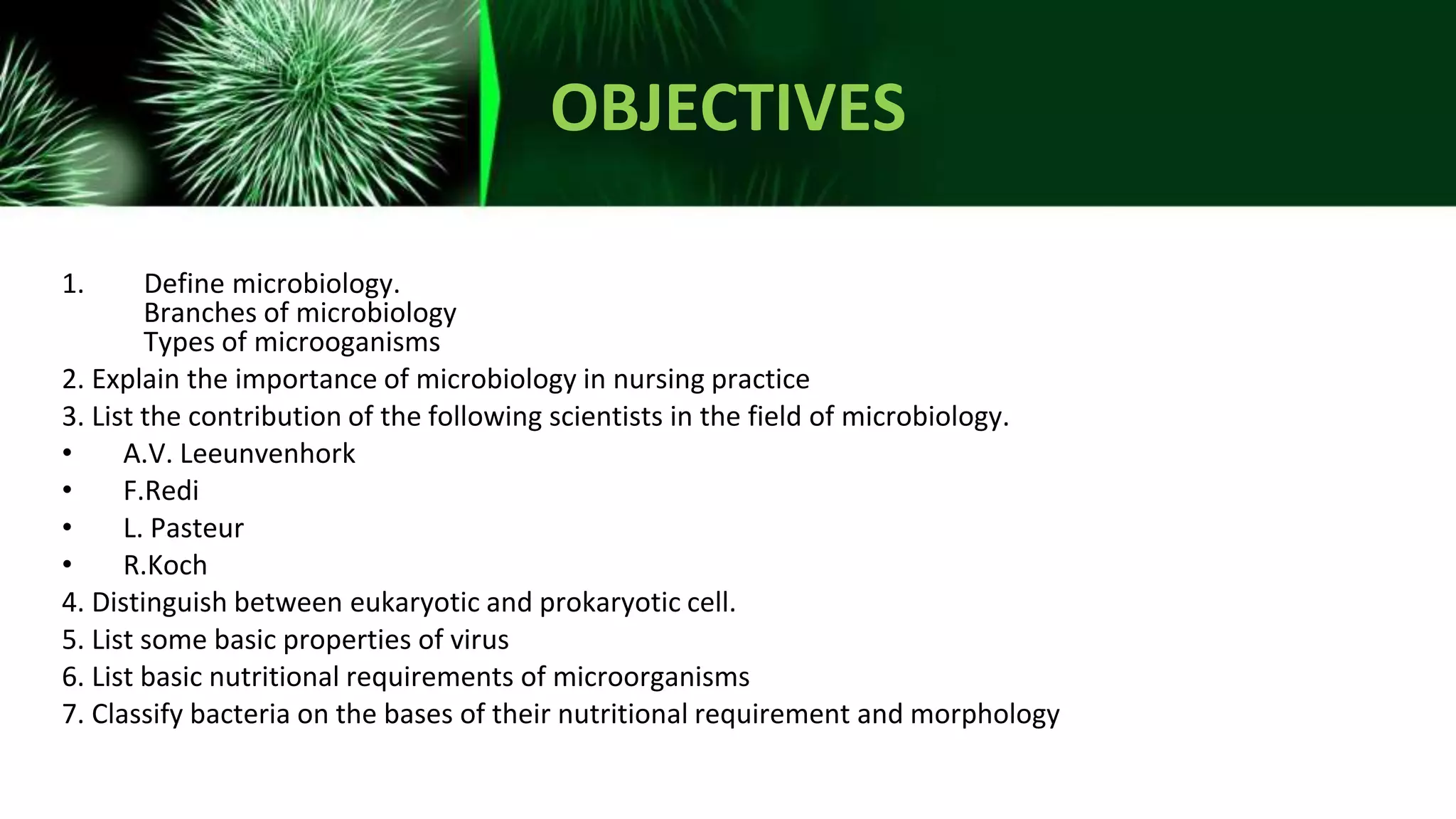 OBJECTIVES

1. Define microbiology.
Branches of microbiology
Types of microoganisms
2. Explain the importance of microbiology in nursing practice
3. List the contribution of the following scientists in the field of microbiology.
• A.V. Leeunvenhork
• F.Redi
• L. Pasteur
• R.Koch
4. Distinguish between eukaryotic and prokaryotic cell.
5. List some basic properties of virus
6. List basic nutritional requirements of microorganisms
7. Classify bacteria on the bases of their nutritional requirement and morphology